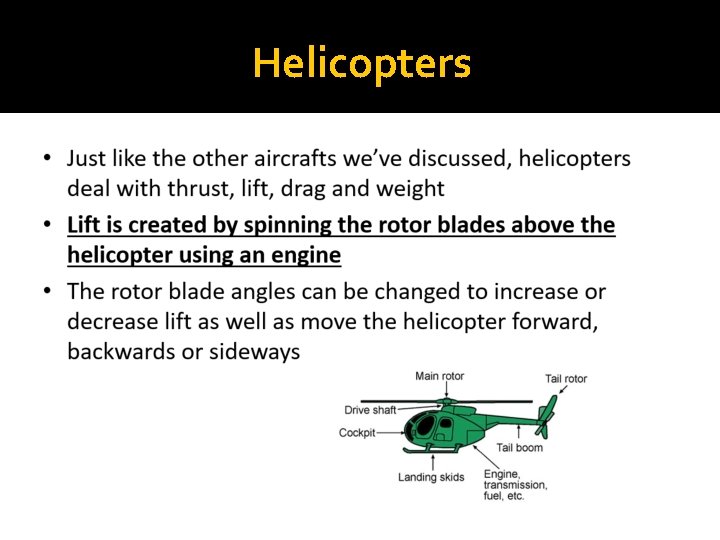 Helicopters

• Just like the other aircrafts we've discussed, helicopters deal with thrust, lift, drag and weight

• Lift is created by spinning the rotor blades above the helicopter using an engine

• The rotor blade angles can be changed to increase or decrease lift as well as move the helicopter forward, backwards or sideways

Main rotor
Tail rotor
Drive shaft
Cockpit
Tail boom
Landing skids
Engine, transmission, fuel, etc.